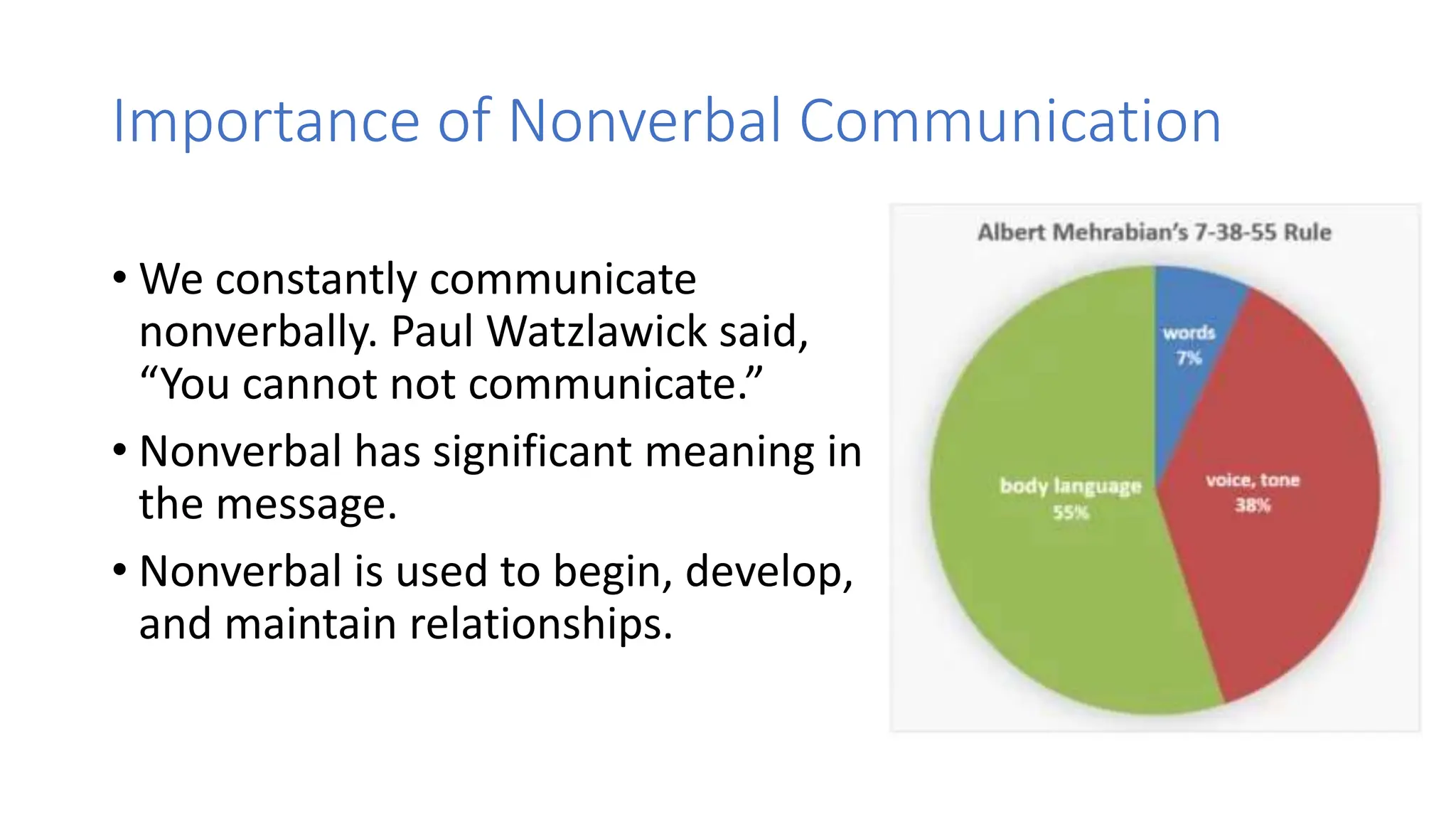 Importance of Nonverbal Communication

• We constantly communicate nonverbally. Paul Watzlawick said, “You cannot not communicate.”

• Nonverbal has significant meaning in the message.

• Nonverbal is used to begin, develop, and maintain relationships.

Albert Mehrabian's 7-38-55 Rule

words
7%

voice, tone
38%

body language
55%